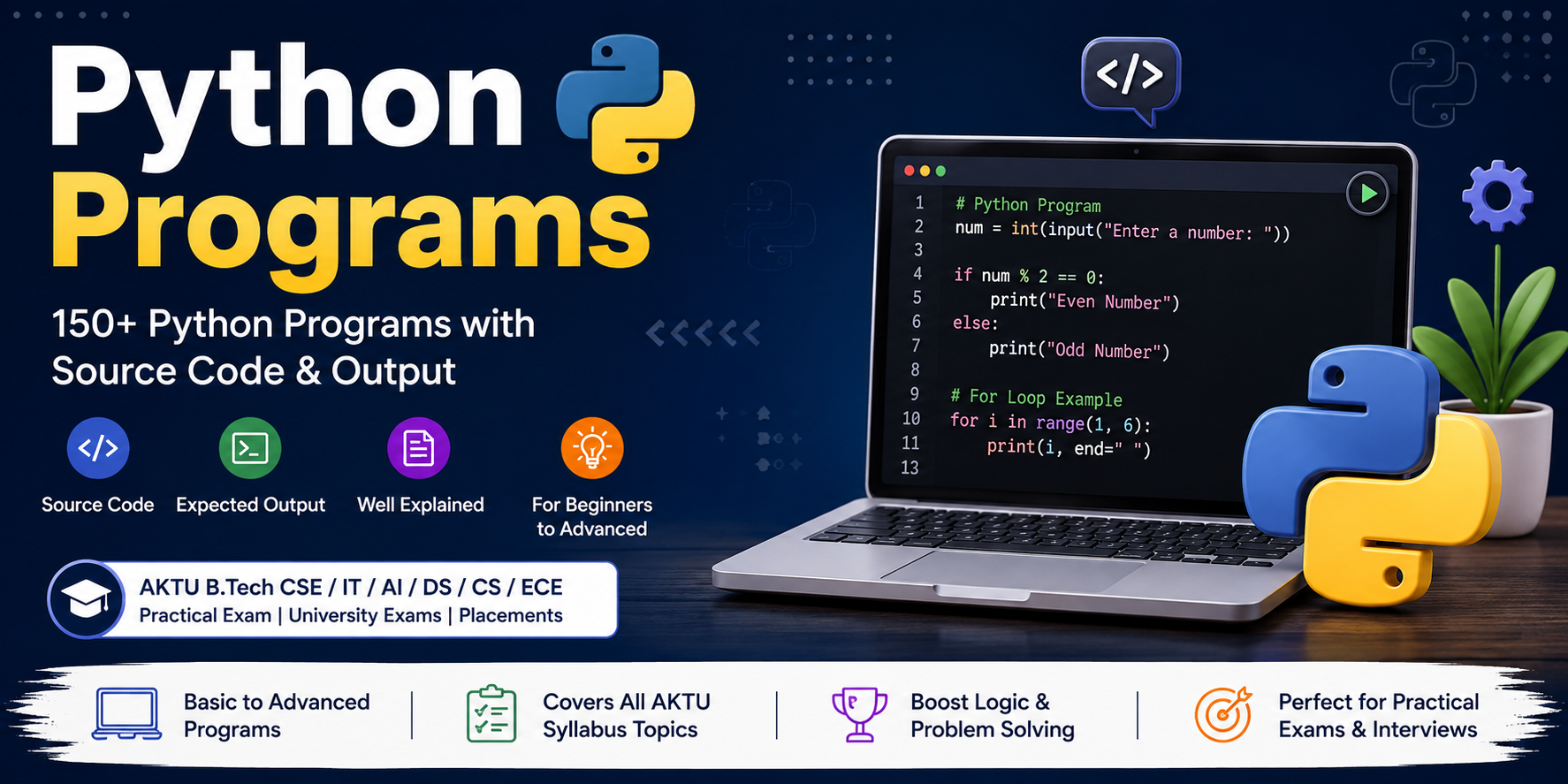 Python
Programs

150+ Python Programs with Source Code & Output

Source Code
Expected Output
Well Explained
For Beginners to Advanced

AKTU B.Tech CSE / IT / AI / DS / CS / ECE
Practical Exam | University Exams | Placements

</>

1 # Python Program
2 num = int(input("Enter a number: "))
3
4 if num % 2 == 0:
5 print("Even Number")
6 else:
7 print("Odd Number")
8
9 # For Loop Example
10 for i in range(1, 6):
11 print(i, end=" ")
13

Basic to Advanced Programs
Covers All AKTU Syllabus Topics
Boost Logic & Problem Solving
Perfect for Practical Exams & Interviews